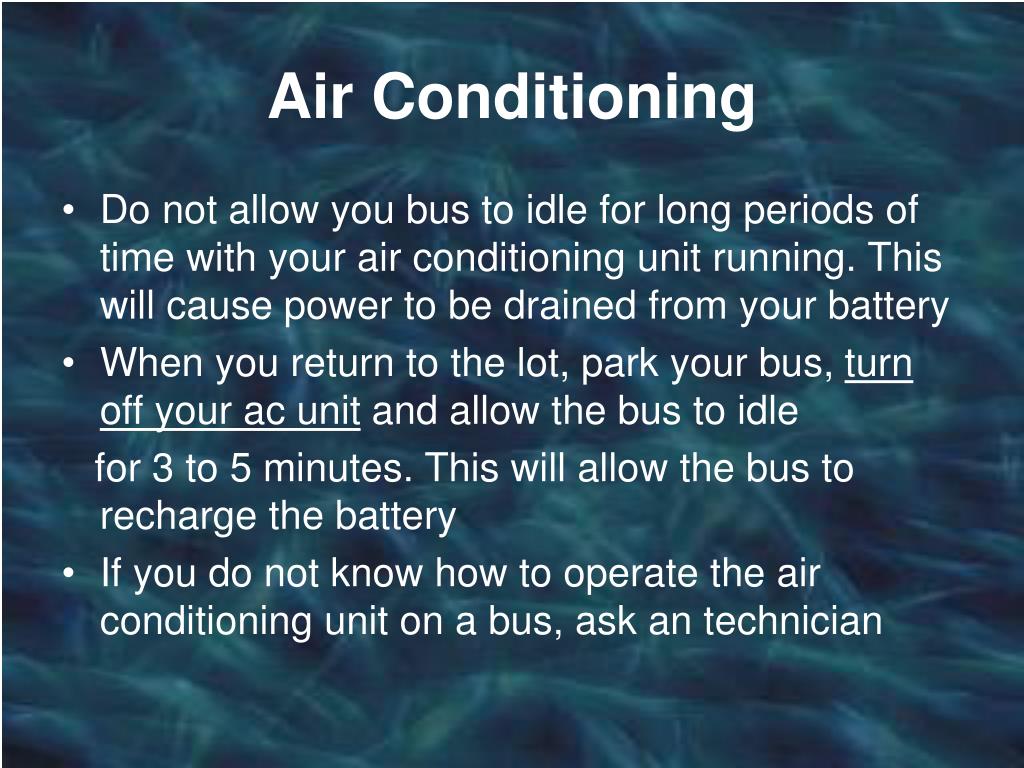 Air Conditioning

• Do not allow you bus to idle for long periods of time with your air conditioning unit running. This will cause power to be drained from your battery

• When you return to the lot, park your bus, turn off your ac unit and allow the bus to idle

for 3 to 5 minutes. This will allow the bus to recharge the battery

• If you do not know how to operate the air conditioning unit on a bus, ask an technician